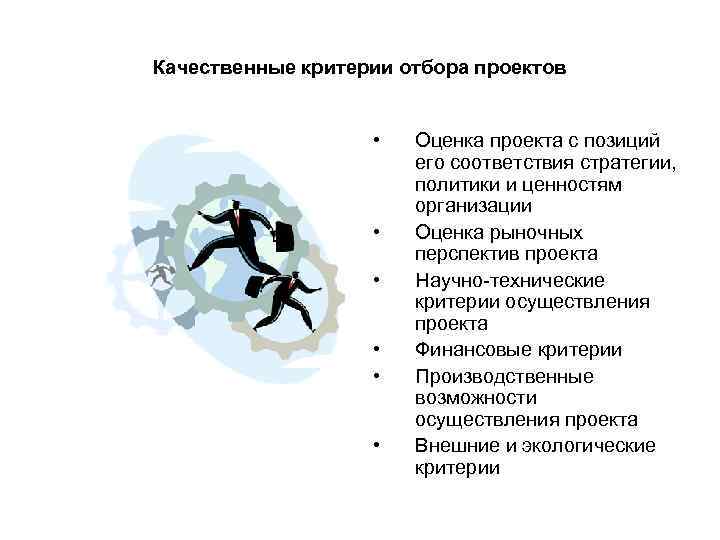 Качественные критерии отбора проектов

• Оценка проекта с позиций его соответствия стратегии, политики и ценностям организации
• Оценка рыночных перспектив проекта
• Научно-технические критерии осуществления проекта
• Финансовые критерии
• Производственные возможности осуществления проекта
• Внешние и экологические критерии